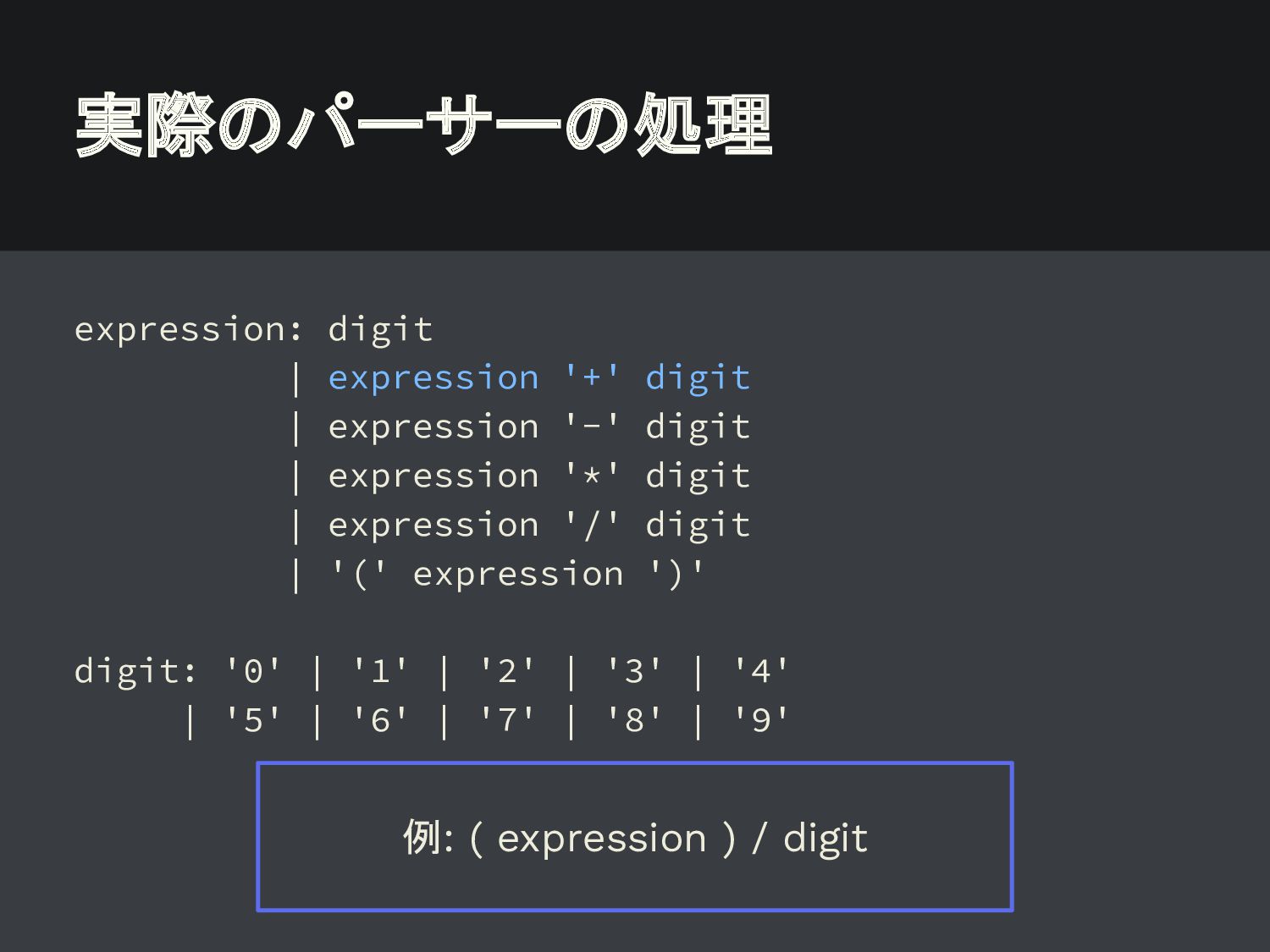 実際のパーサーの処理

expression: digit
| expression '+' digit
| expression '-' digit
| expression '*' digit
| expression '/' digit
| '(' expression ')'

digit: '0' | '1' | '2' | '3' | '4'
| '5' | '6' | '7' | '8' | '9'

例: ( expression ) / digit